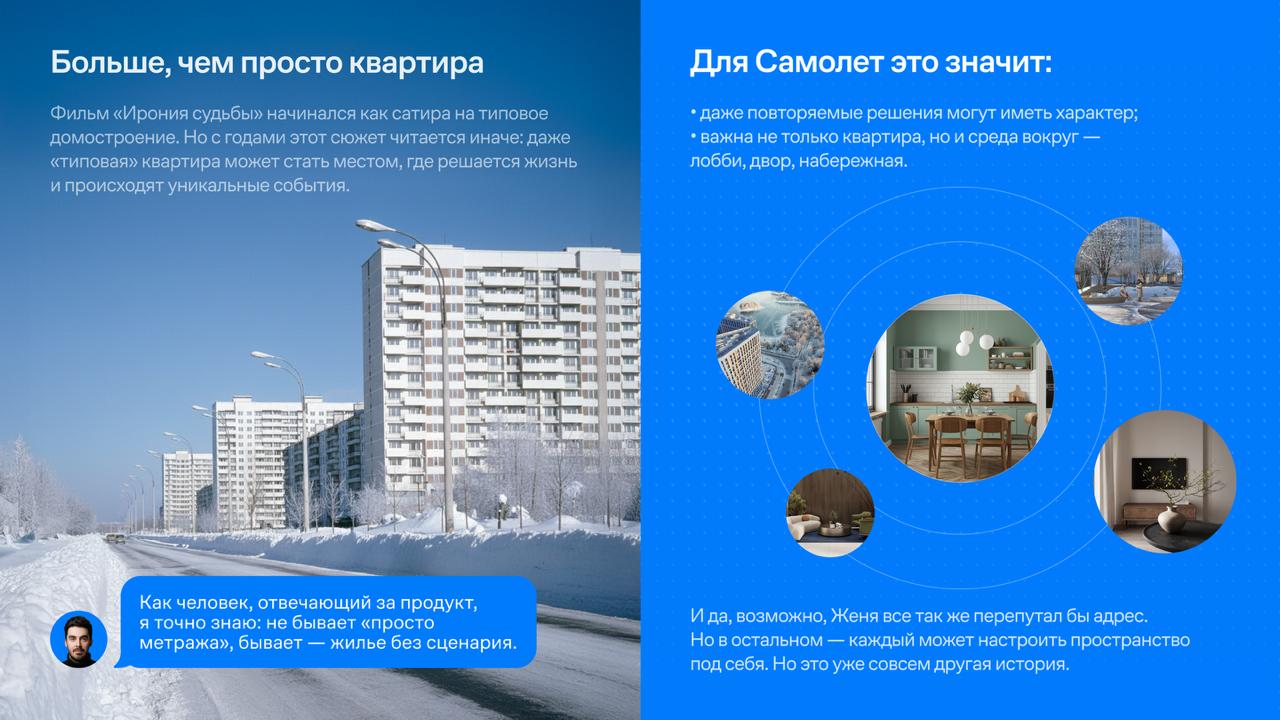 Больше, чем просто квартира

Фильм «Ирония судьбы» начинался как сатира на типовое домостроение. Но с годами этот сюжет читается иначе: даже «типовая» квартира может стать местом, где решается жизнь и происходят уникальные события.

Как человек, отвечающий за продукт, я точно знаю: не бывает «просто метража», бывает — жилье без сценария.

Для Самолет это значит:

• даже повторяемые решения могут иметь характер;
• важна не только квартира, но и среда вокруг — лобби, двор, набережная.

И да, возможно, Женя все так же перепутал бы адрес. Но в остальном — каждый может настроить пространство под себя. Но это уже совсем другая история.